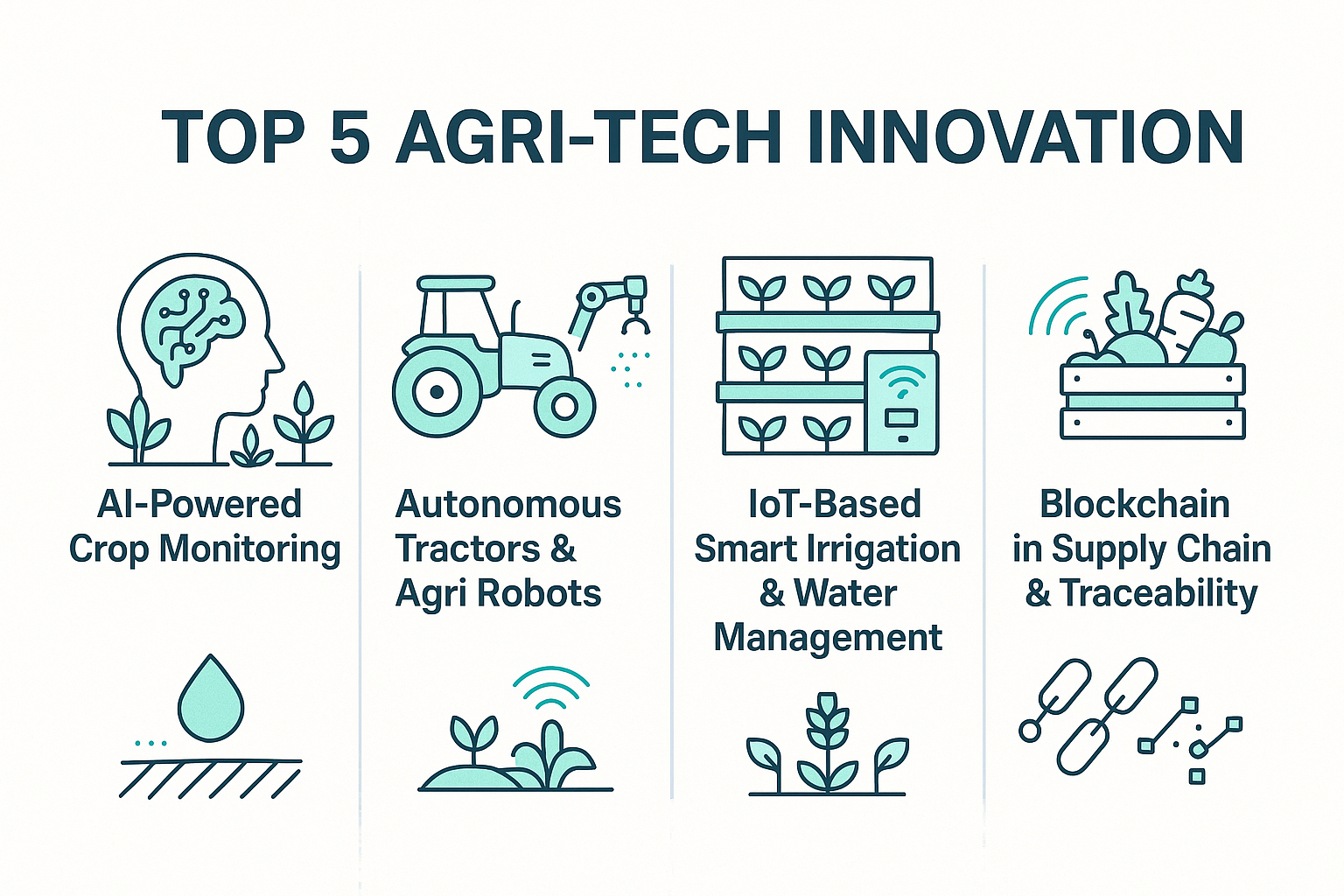 TOP 5 AGRI-TECH INNOVATION

AI-Powered Crop Monitoring

Autonomous Tractors & Agri Robots

IoT-Based Smart Irrigation & Water Management

Blockchain in Supply Chain & Traceability